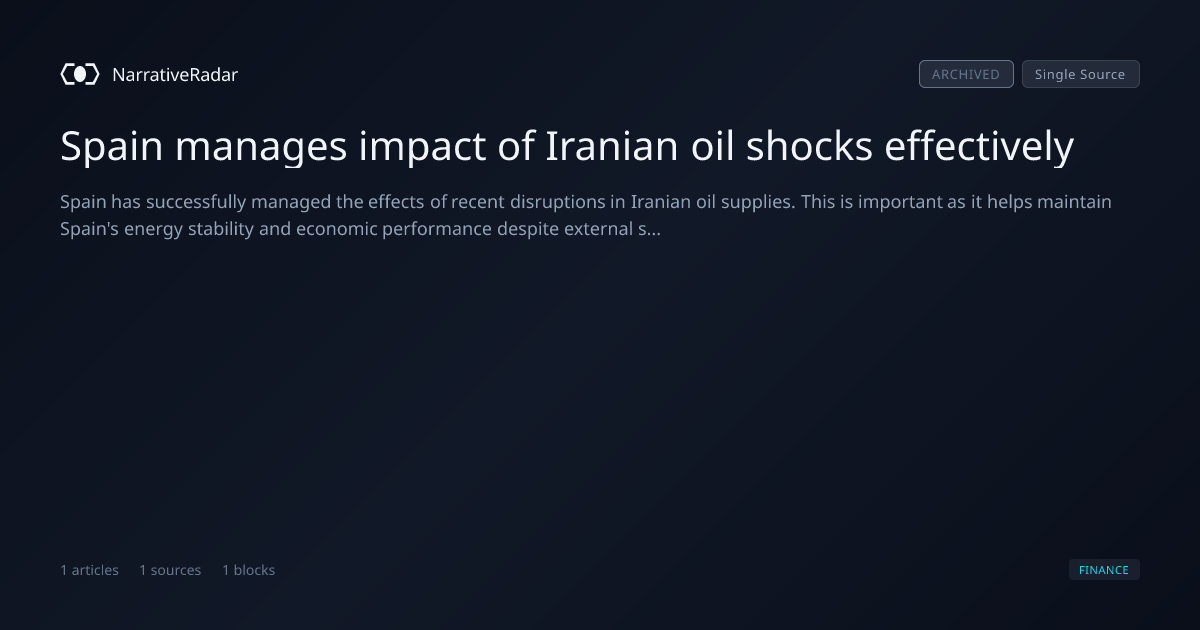 NarrativeRadar

ARCHIVED Single Source

Spain manages impact of Iranian oil shocks effectively

Spain has successfully managed the effects of recent disruptions in Iranian oil supplies. This is important as it helps maintain Spain's energy stability and economic performance despite external s...

1 articles 1 sources 1 blocks

FINANCE